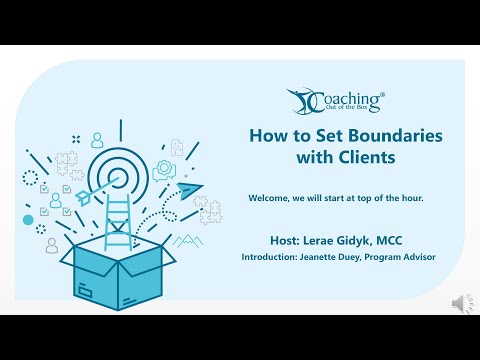 Coaching®
Out of the Box

How to Set Boundaries with Clients

Welcome, we will start at top of the hour.

Host: Lerae Gidyk, MCC

Introduction: Jeanette Duey, Program Advisor